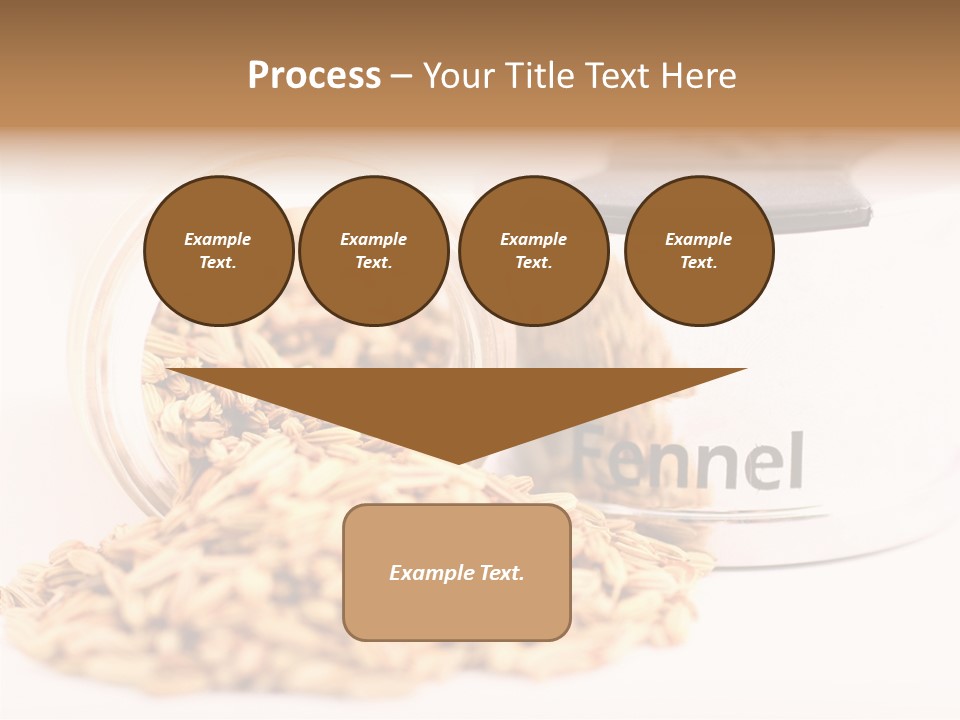 Process – Your Title Text Here

Example Text.

Example Text.

Example Text.

Example Text.

Fennel

Example Text.